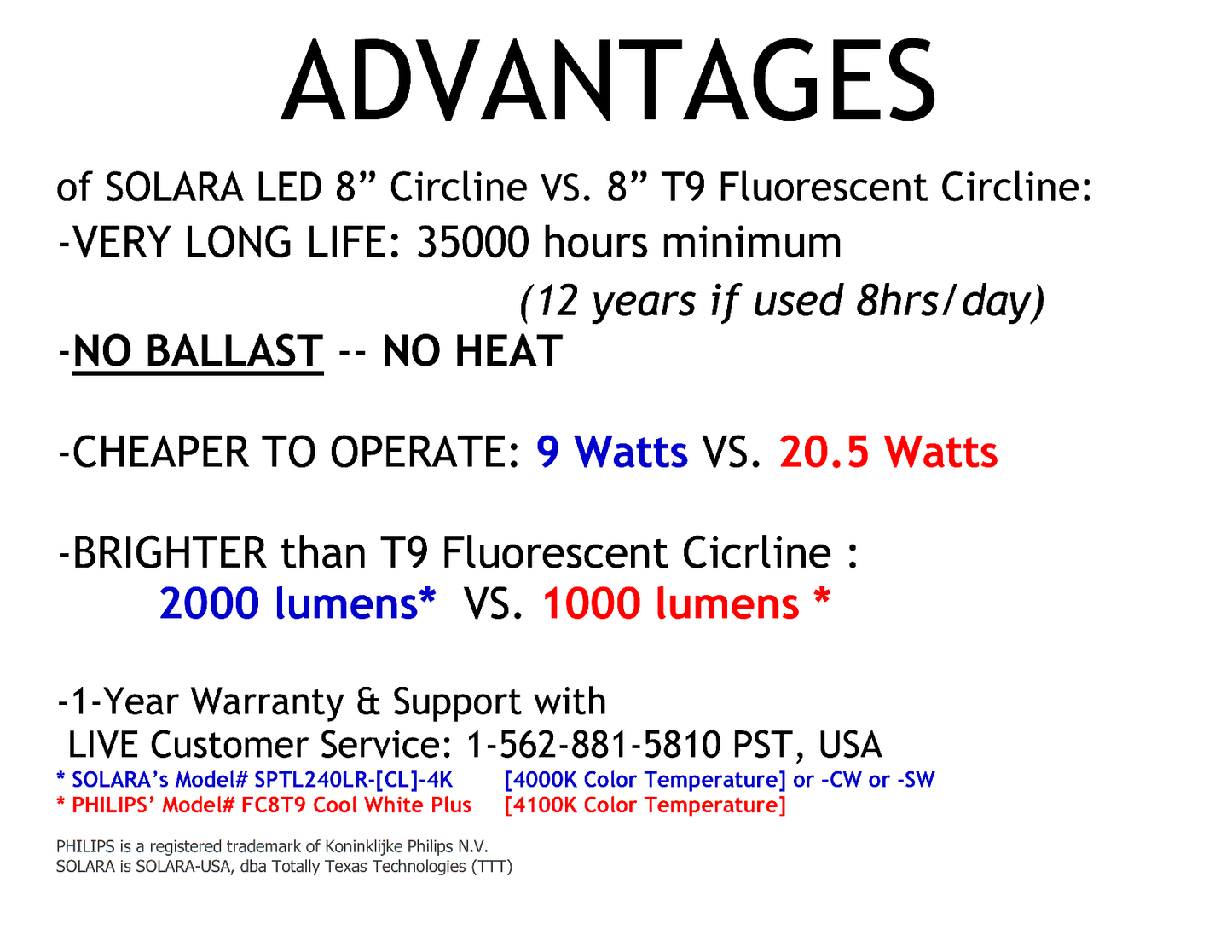 ADVANTAGES

of SOLARA LED 8” Circline VS. 8” T9 Fluorescent Circline:
-VERY LONG LIFE: 35000 hours minimum
(12 years if used 8hrs/day)
-NO BALLAST -- NO HEAT

-CHEAPER TO OPERATE: 9 Watts VS. 20.5 Watts

-BRIGHTER than T9 Fluorescent Cicrline :
2000 lumens* VS. 1000 lumens *

-1-Year Warranty & Support with
LIVE Customer Service: 1-562-881-5810 PST, USA
* SOLARA’s Model# SPTL240LR-[CL]-4K [4000K Color Temperature] or -CW or -SW
* PHILIPS’ Model# FC8T9 Cool White Plus [4100K Color Temperature]

PHILIPS is a registered trademark of Koninklijke Philips N.V.
SOLARA is SOLARA-USA, dba Totally Texas Technologies (TTT)